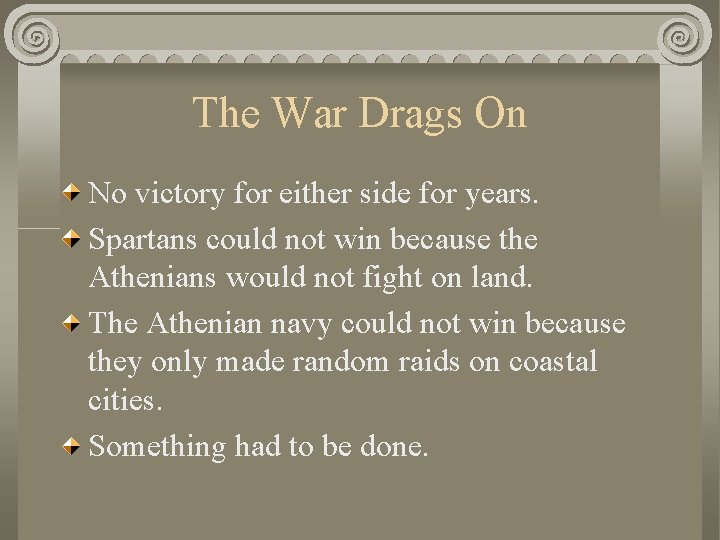 The War Drags On

No victory for either side for years.

Spartans could not win because the Athenians would not fight on land.

The Athenian navy could not win because they only made random raids on coastal cities.

Something had to be done.